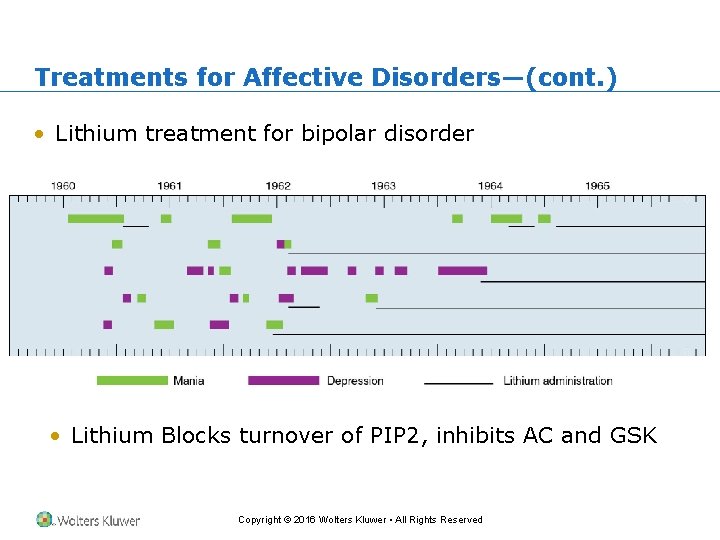 Treatments for Affective Disorders—(cont.)

• Lithium treatment for bipolar disorder

1960 1961 1962 1963 1964 1965

Mania Depression Lithium administration

• Lithium Blocks turnover of PIP2, inhibits AC and GSK

Wolters Kluwer

Copyright © 2016 Wolters Kluwer • All Rights Reserved